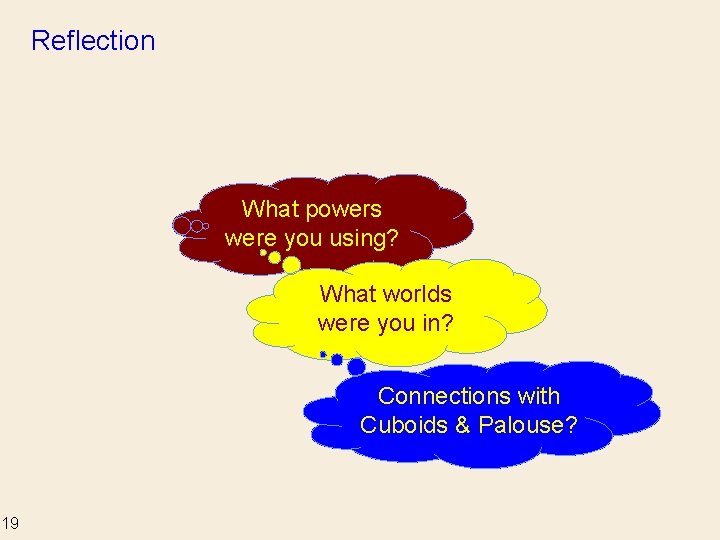 Reflection

What powers were you using?

What worlds were you in?

Connections with Cuboids & Palouse?

19